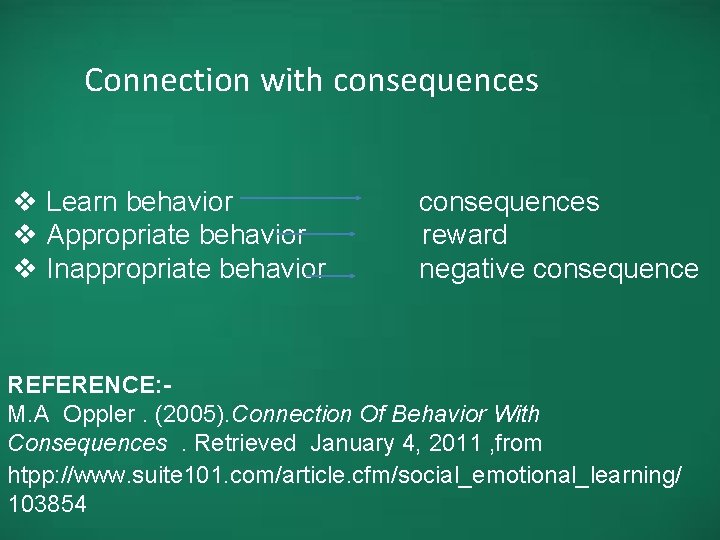 Connection with consequences

❖ Learn behavior → consequences
❖ Appropriate behavior → reward
❖ Inappropriate behavior → negative consequence

REFERENCE:-
M.A Oppler . (2005).Connection Of Behavior With Consequences . Retrieved January 4, 2011 ,from htpp://www.suite101.com/article.cfm/social_emotional_learning/103854